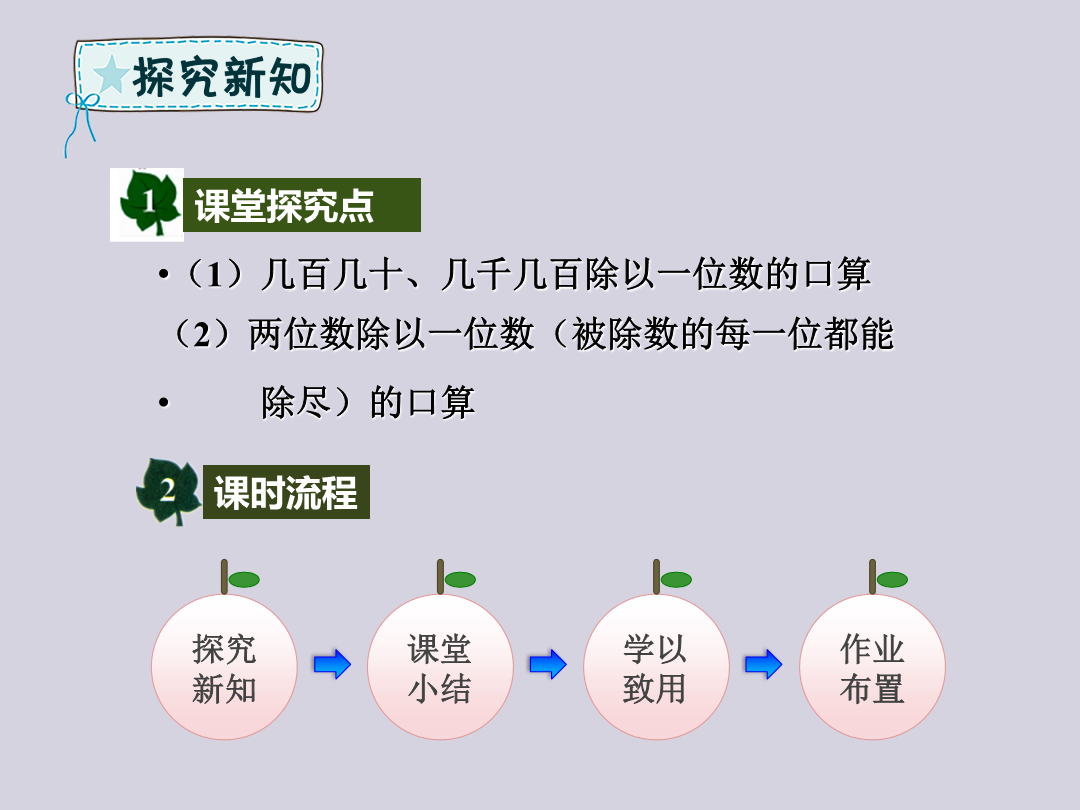 探究新知

1 课堂探究点

•（1）几百几十、几千几百除以一位数的口算

（2）两位数除以一位数（被除数的每一位都能

• 除尽）的口算

2 课时流程

探究新知

课堂小结

学以致用

作业布置